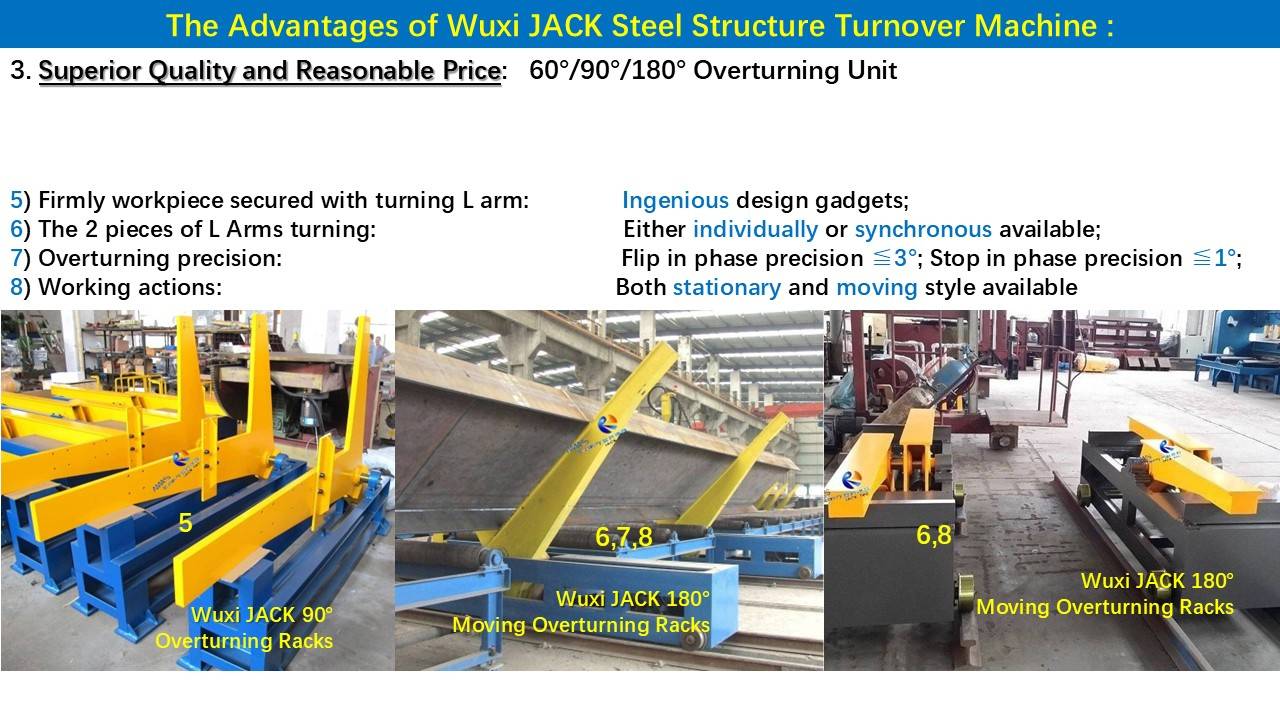 The Advantages of Wuxi JACK Steel Structure Turnover Machine :

3. Superior Quality and Reasonable Price: 60°/90°/180° Overturning Unit

5) Firmly workpiece secured with turning L arm: Ingenious design gadgets;
6) The 2 pieces of L Arms turning: Either individually or synchronous available;
7) Overturning precision: Flip in phase precision ≦3°; Stop in phase precision ≦1°;
8) Working actions: Both stationary and moving style available

5
Wuxi JACK 90° Overturning Racks

6,7,8
Wuxi JACK 180° Moving Overturning Racks

6,8
Wuxi JACK 180° Moving Overturning Racks